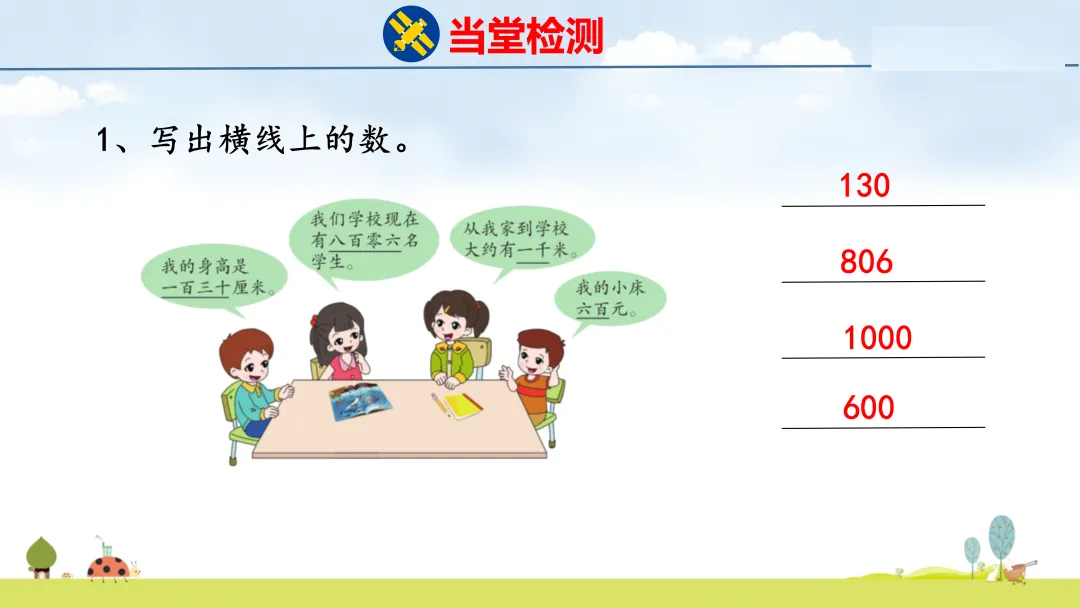 当堂检测

1、写出横线上的数。

我的身高是一百三十厘米。

我们学校现在有八百零六名学生。

从我家到学校大约有一千米。

我的小床六百元。

130

806

1000

600